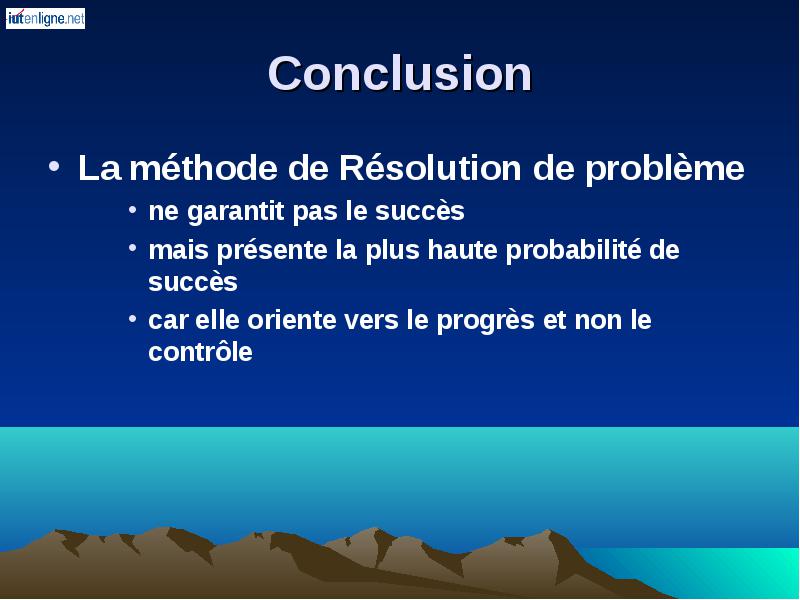 iutenligne.net

Conclusion

• La méthode de Résolution de problème
  • ne garantit pas le succès
  • mais présente la plus haute probabilité de succès
  • car elle oriente vers le progrès et non le contrôle